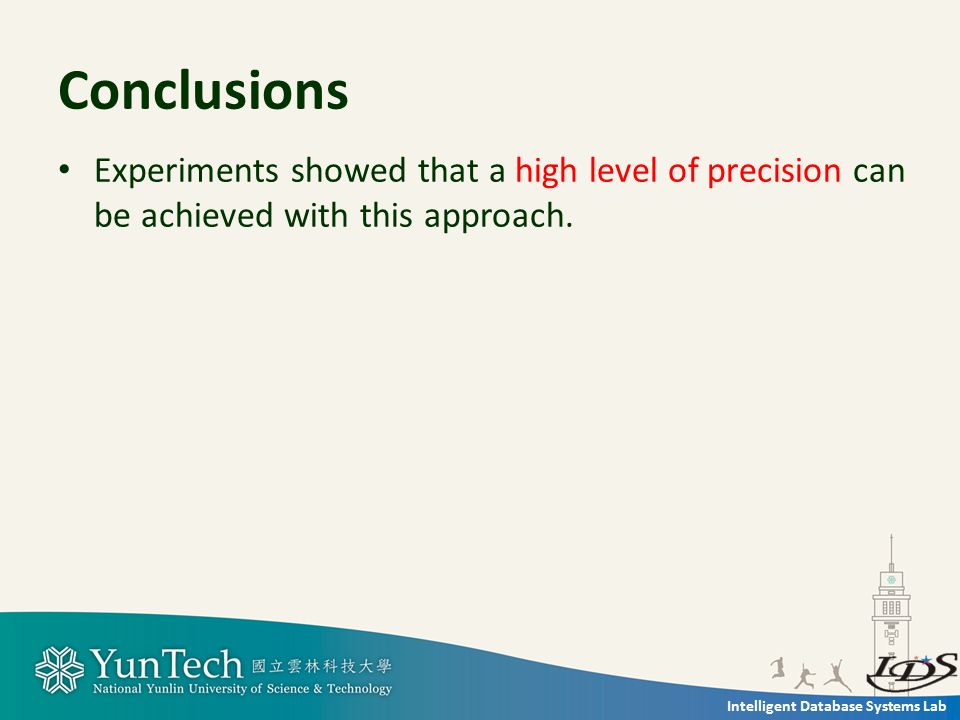 Conclusions

• Experiments showed that a high level of precision can be achieved with this approach.

YunTech 國立雲林科技大學
National Yunlin University of Science & Technology

IDS

Intelligent Database Systems Lab